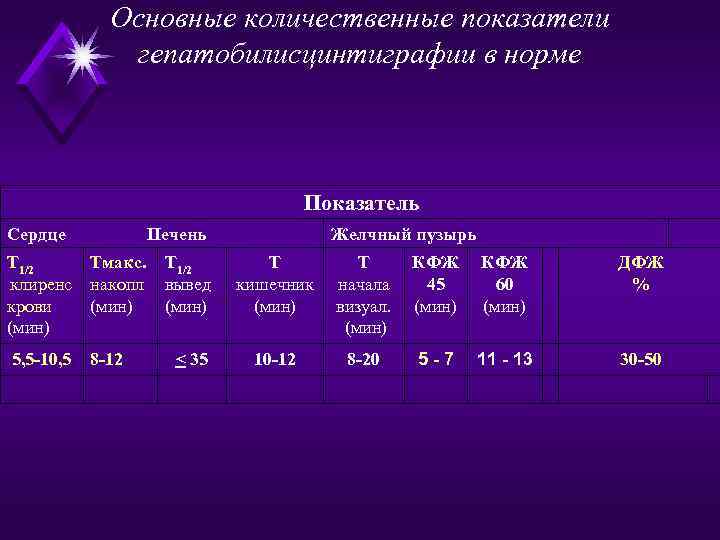 Основные количественные показатели гепатобилисцинтиграфии в норме

| Показатель | | | | | | | |
|---|---|---|---|---|---|---|---|
| Сердце | Печень | | | Желчный пузырь | | | |
| $T_{1/2}$ клиренс крови (мин) | Тмакс. накопл (мин) | $T_{1/2}$ вывед (мин) | Т кишечник (мин) | Т начала визуал. (мин) | КФЖ 45 (мин) | КФЖ 60 (мин) | ДФЖ % |
| 5,5-10,5 | 8-12 | $\leq$ 35 | 10-12 | 8-20 | 5 - 7 | 11 - 13 | 30-50 |
| | | | | | | | |